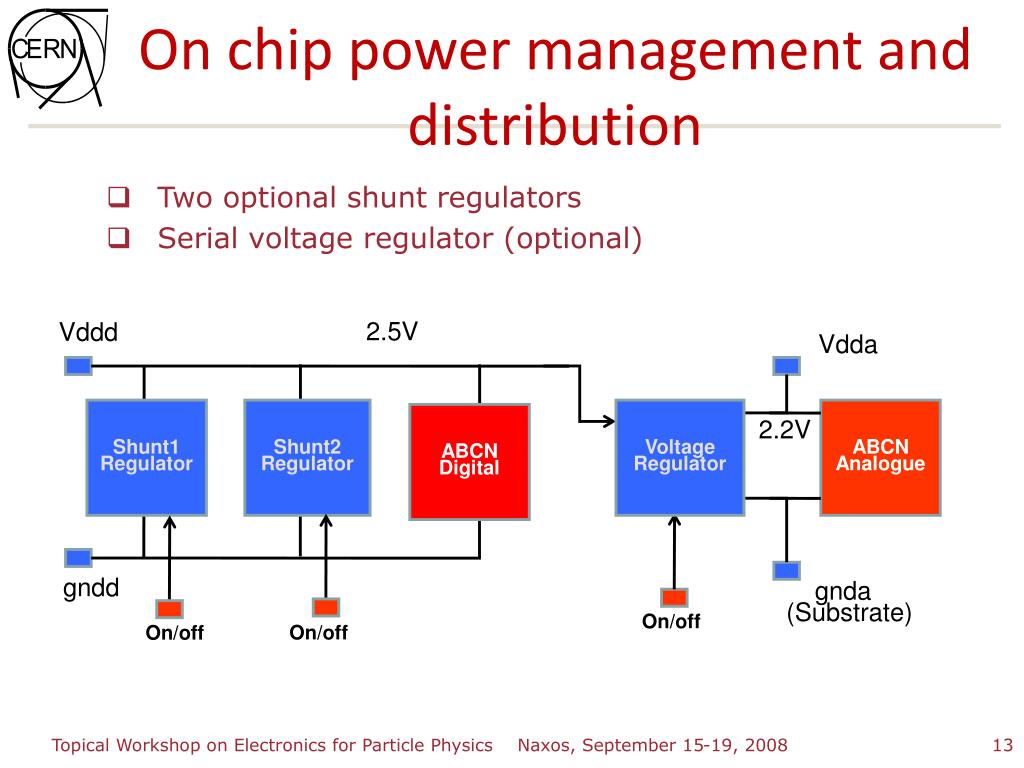 CERN

On chip power management and distribution

❑ Two optional shunt regulators
❑ Serial voltage regulator (optional)

Vddd
2.5V
Vdda
Shunt1 Regulator
Shunt2 Regulator
ABCN Digital
Voltage Regulator
2.2V
ABCN Analogue
gndd
On/off
On/off
On/off
gnda
(Substrate)

Topical Workshop on Electronics for Particle Physics Naxos, September 15-19, 2008 13